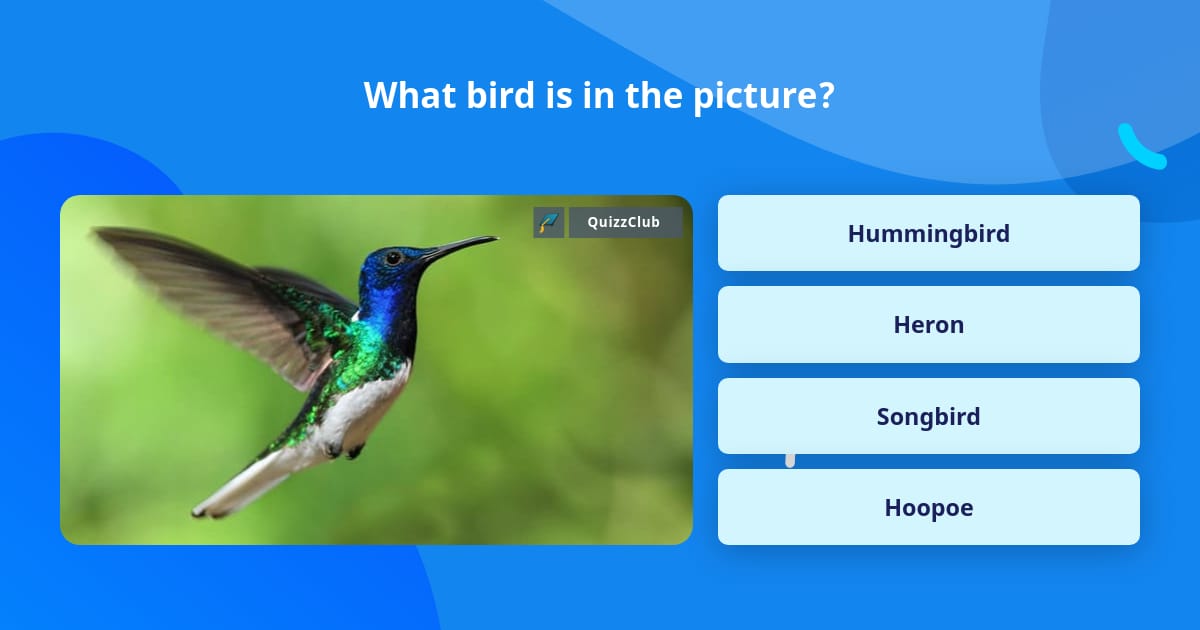 What bird is in the picture?

QuizzClub

Hummingbird

Heron

Songbird

Hoopoe